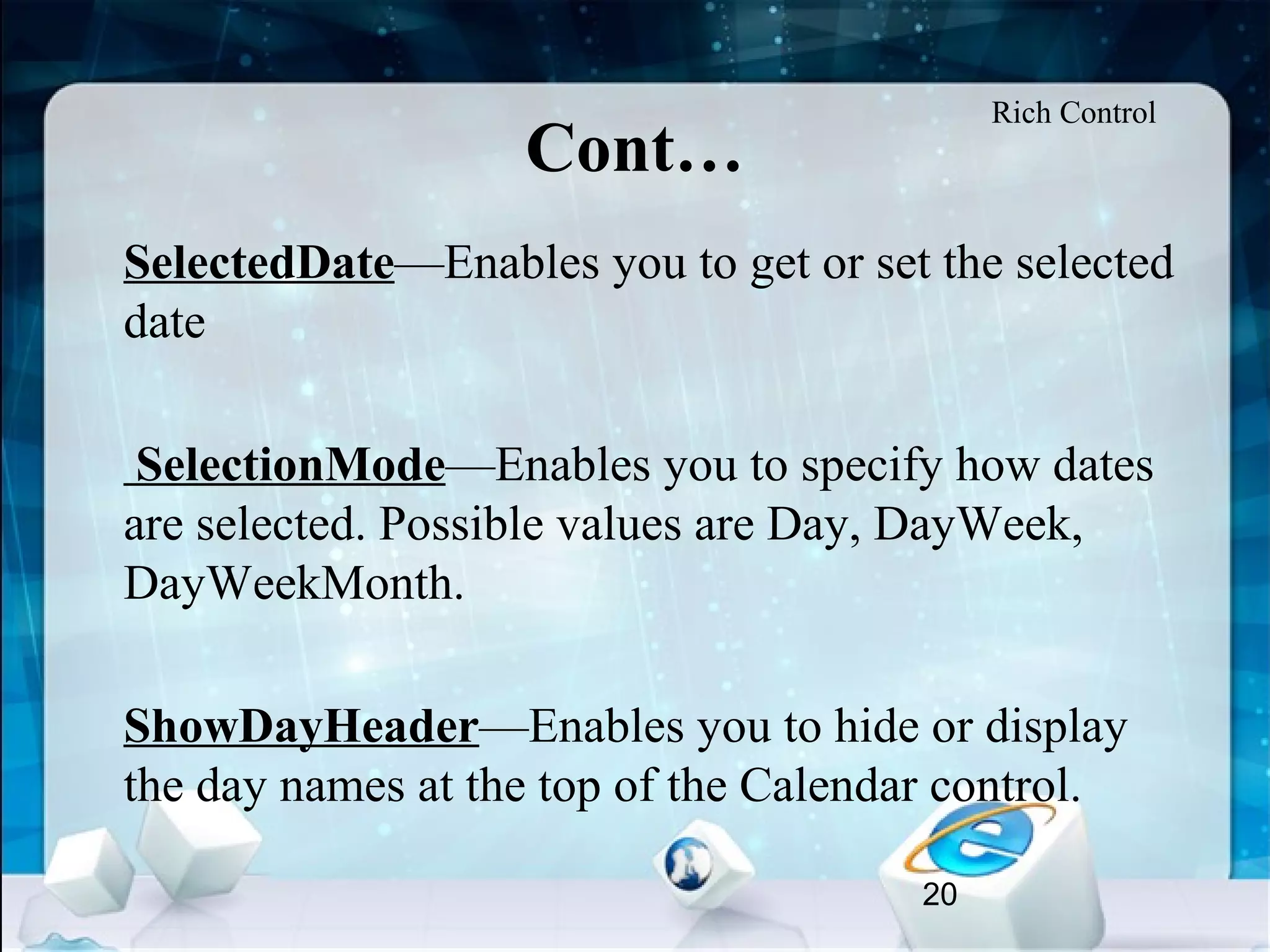 Rich Control

Cont…

SelectedDate—Enables you to get or set the selected date

SelectionMode—Enables you to specify how dates are selected. Possible values are Day, DayWeek, DayWeekMonth.

ShowDayHeader—Enables you to hide or display the day names at the top of the Calendar control.

20